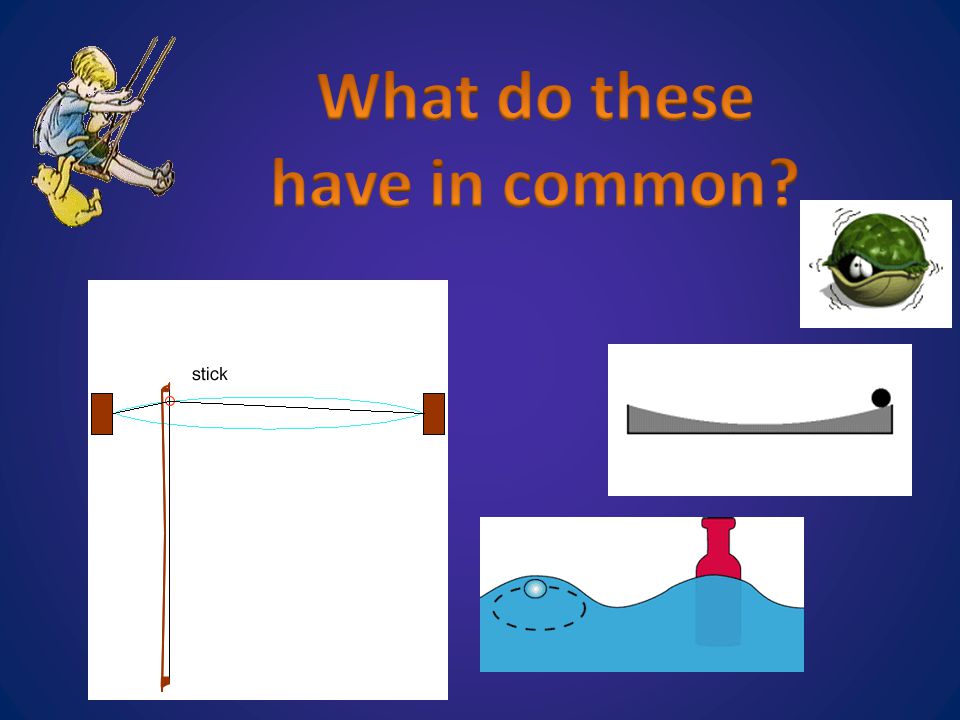 What do these have in common?

stick